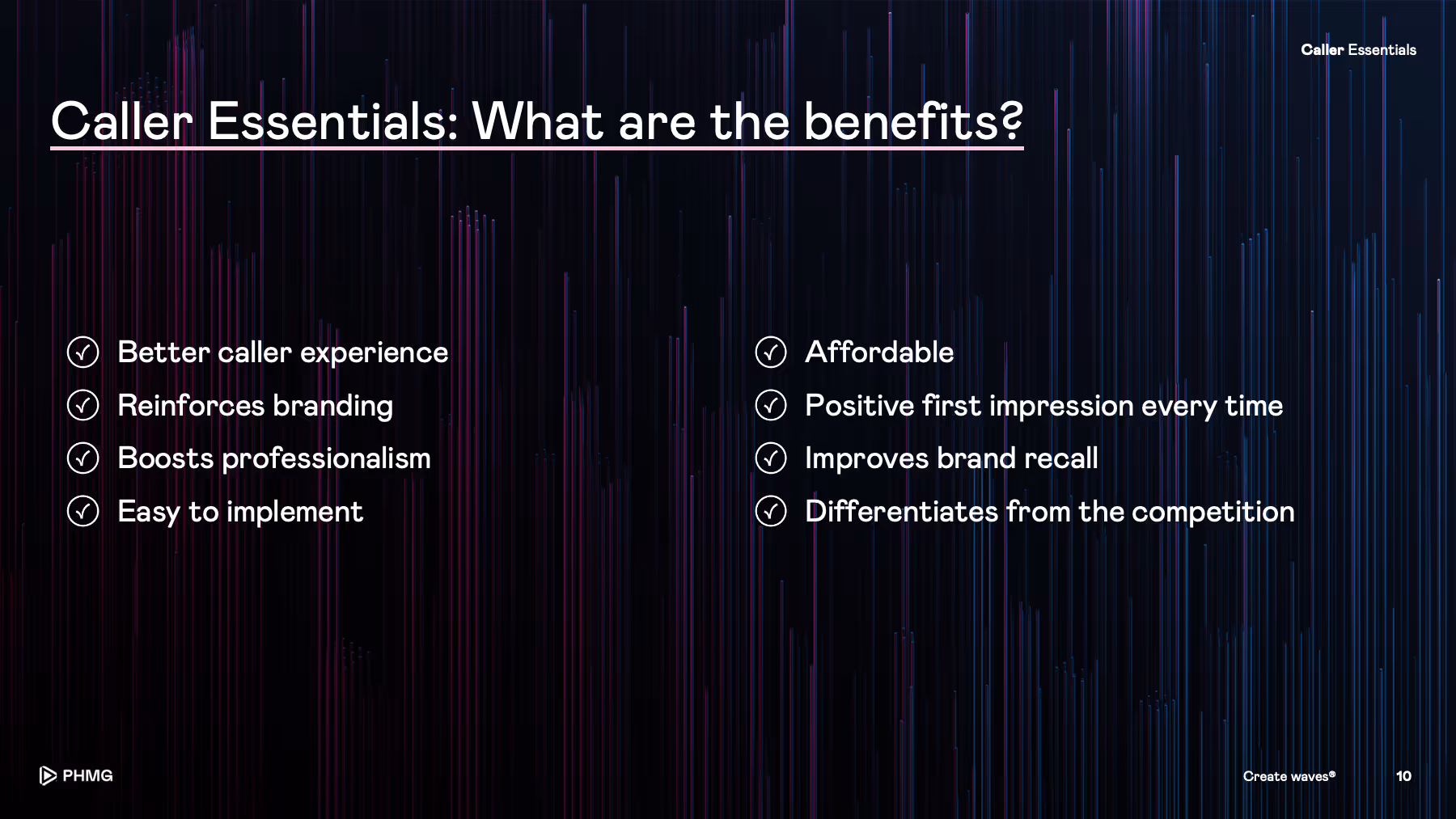 Caller Essentials

Caller Essentials: What are the benefits?

Better caller experience
Reinforces branding
Boosts professionalism
Easy to implement

Affordable
Positive first impression every time
Improves brand recall
Differentiates from the competition

PHMG

Create waves®

10